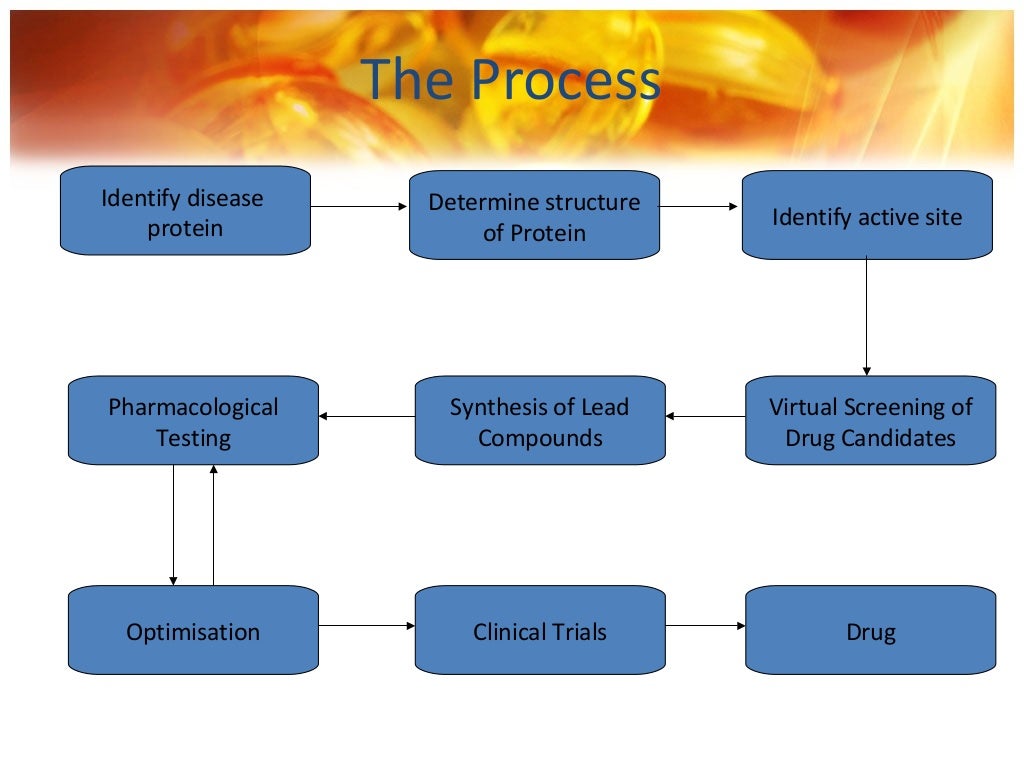 The Process

Identify disease protein

Determine structure of Protein

Identify active site

Virtual Screening of Drug Candidates

Synthesis of Lead Compounds

Pharmacological Testing

Optimisation

Clinical Trials

Drug